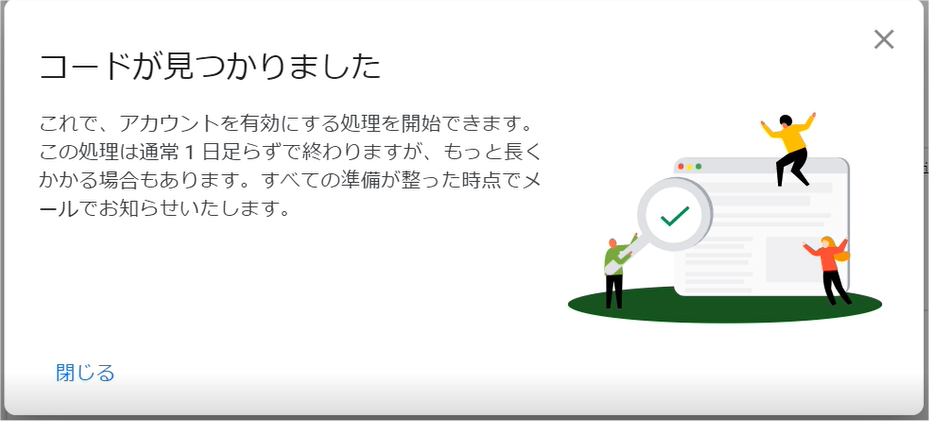 コードが見つかりました

これで、アカウントを有効にする処理を開始できます。この処理は通常 1 日足らずで終わりますが、もっと長くかかる場合もあります。すべての準備が整った時点でメールでお知らせいたします。

閉じる